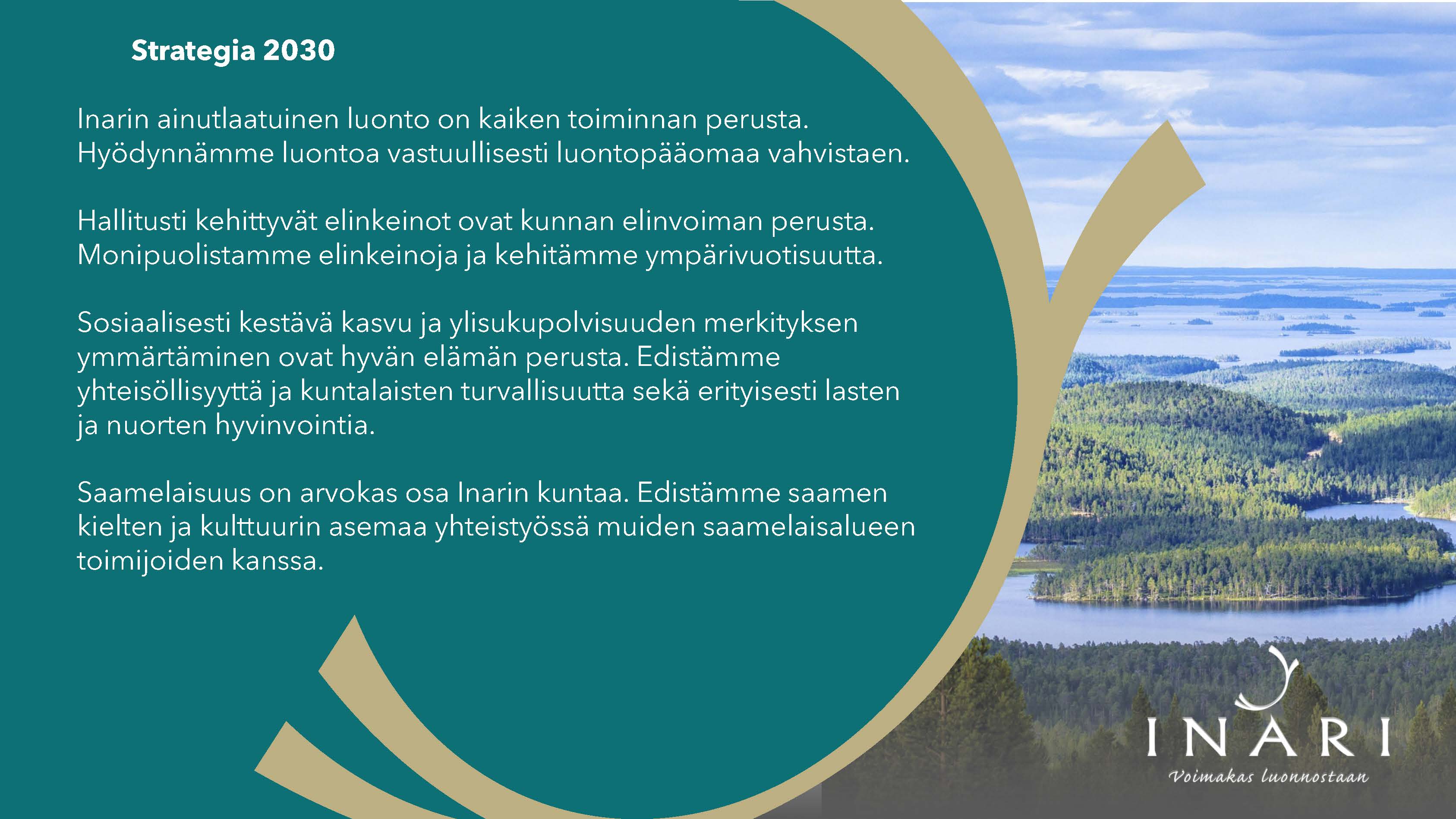 Strategia 2030

Inarin ainutlaatuinen luonto on kaiken toiminnan perusta. Hyödynnämme luontoa vastuullisesti luontopääomaa vahvistaen.

Hallitusti kehittyvät elinkeinot ovat kunnan elinvoiman perusta. Monipuolistamme elinkeinoja ja kehitämme ympärivuotisuutta.

Sosiaalisesti kestävä kasvu ja ylisukupolvisuuden merkityksen ymmärtäminen ovat hyvän elämän perusta. Edistämme yhteisöllisyyttä ja kuntalaisten turvallisuutta sekä erityisesti lasten ja nuorten hyvinvointia.

Saamelaisuus on arvokas osa Inarin kuntaa. Edistämme saamen kielten ja kulttuurin asemaa yhteistyössä muiden saamelaisalueen toimijoiden kanssa.

INARI
Voimakas luonnostaan